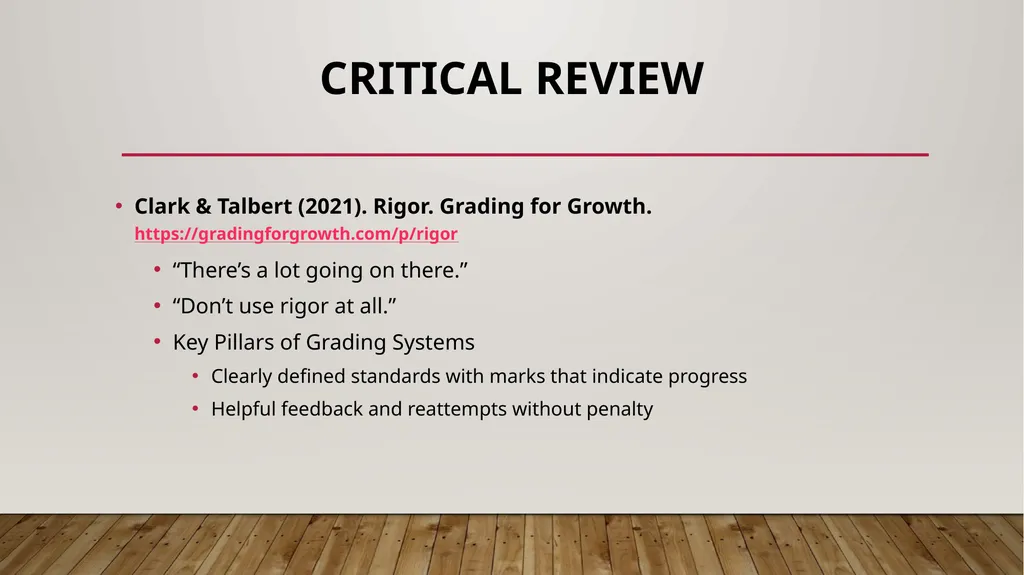 CRITICAL REVIEW

• Clark & Talbert (2021). Rigor. Grading for Growth. https://gradingforgrowth.com/p/rigor

• “There’s a lot going on there.”

• “Don’t use rigor at all.”

• Key Pillars of Grading Systems

• Clearly defined standards with marks that indicate progress

• Helpful feedback and reattempts without penalty